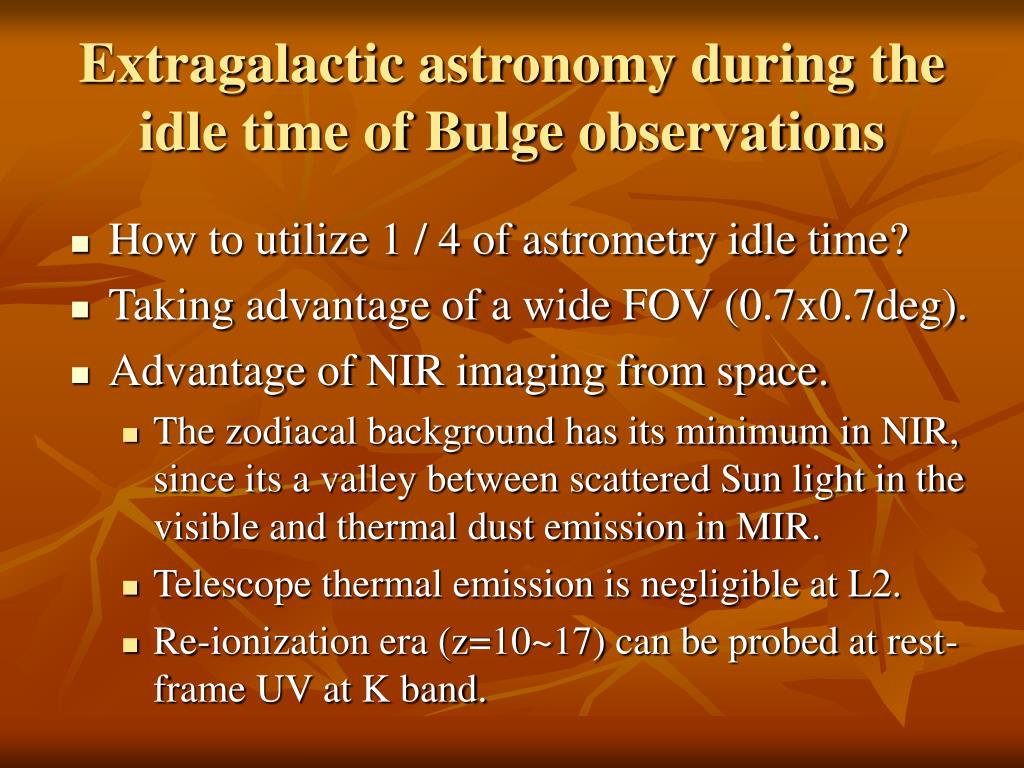 Extragalactic astronomy during the idle time of Bulge observations

- How to utilize 1 / 4 of astrometry idle time?
- Taking advantage of a wide FOV (0.7x0.7deg).
- Advantage of NIR imaging from space.
  - The zodiacal background has its minimum in NIR, since its a valley between scattered Sun light in the visible and thermal dust emission in MIR.
  - Telescope thermal emission is negligible at L2.
  - Re-ionization era (z=10~17) can be probed at rest-frame UV at K band.